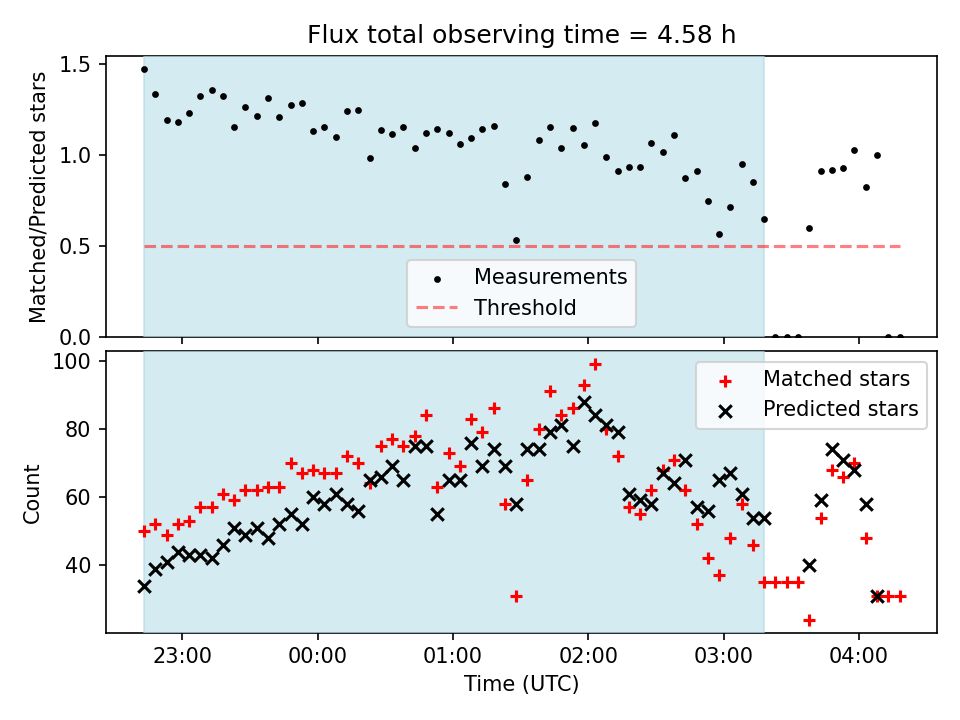 Flux total observing time = 4.58 h

Matched/Predicted stars

1.5
1.0
0.5
0.0

Measurements
Threshold

Count

100
80
60
40

Matched stars
Predicted stars

23:00
00:00
01:00
02:00
03:00
04:00

Time (UTC)